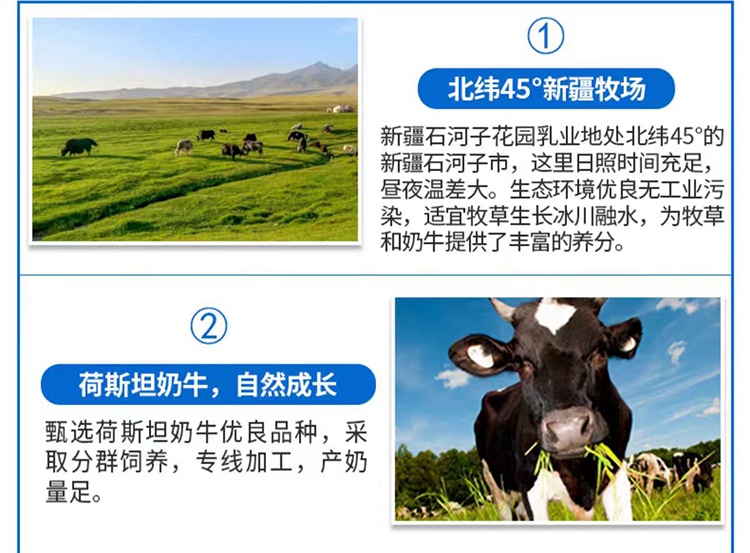 ①

北纬45°新疆牧场

新疆石河子花园乳业地处北纬45°的新疆石河子市，这里日照时间充足，昼夜温差大。生态环境优良无工业污染，适宜牧草生长冰川融水，为牧草和奶牛提供了丰富的养分。

②

荷斯坦奶牛，自然成长

甄选荷斯坦奶牛优良品种，采取分群饲养，专线加工，产奶量足。